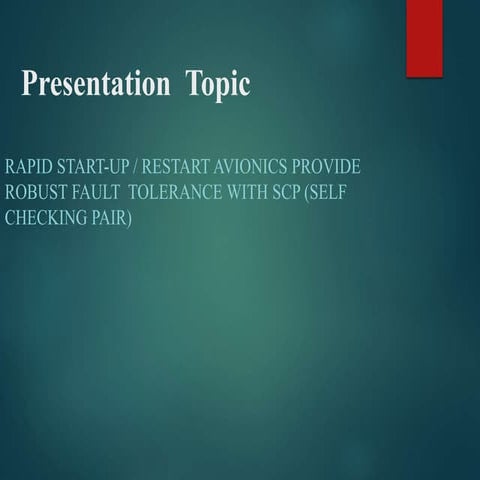 Presentation Topic

RAPID START-UP / RESTART AVIONICS PROVIDE ROBUST FAULT TOLERANCE WITH SCP (SELF CHECKING PAIR)